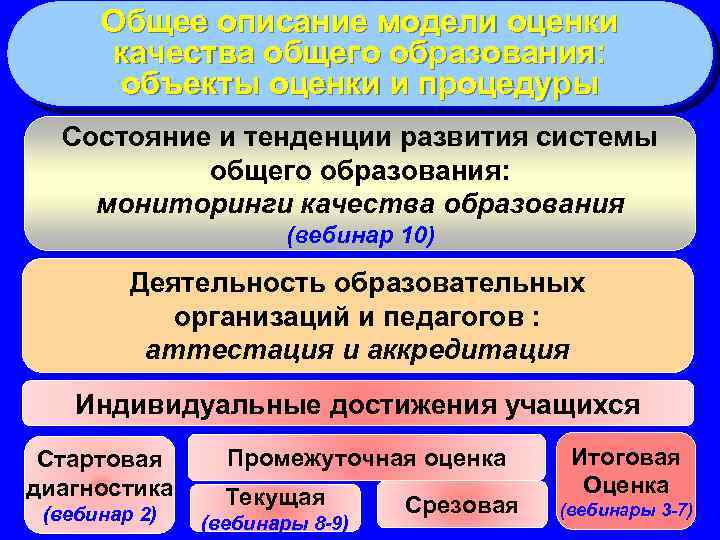 Общее описание модели оценки качества общего образования: объекты оценки и процедуры

Состояние и тенденции развития системы общего образования: мониторинги качества образования (вебинар 10)

Деятельность образовательных организаций и педагогов : аттестация и аккредитация

Индивидуальные достижения учащихся

Стартовая диагностика (вебинар 2)

Промежуточная оценка

Текущая (вебинары 8-9)

Срезовая

Итоговая Оценка (вебинары 3-7)